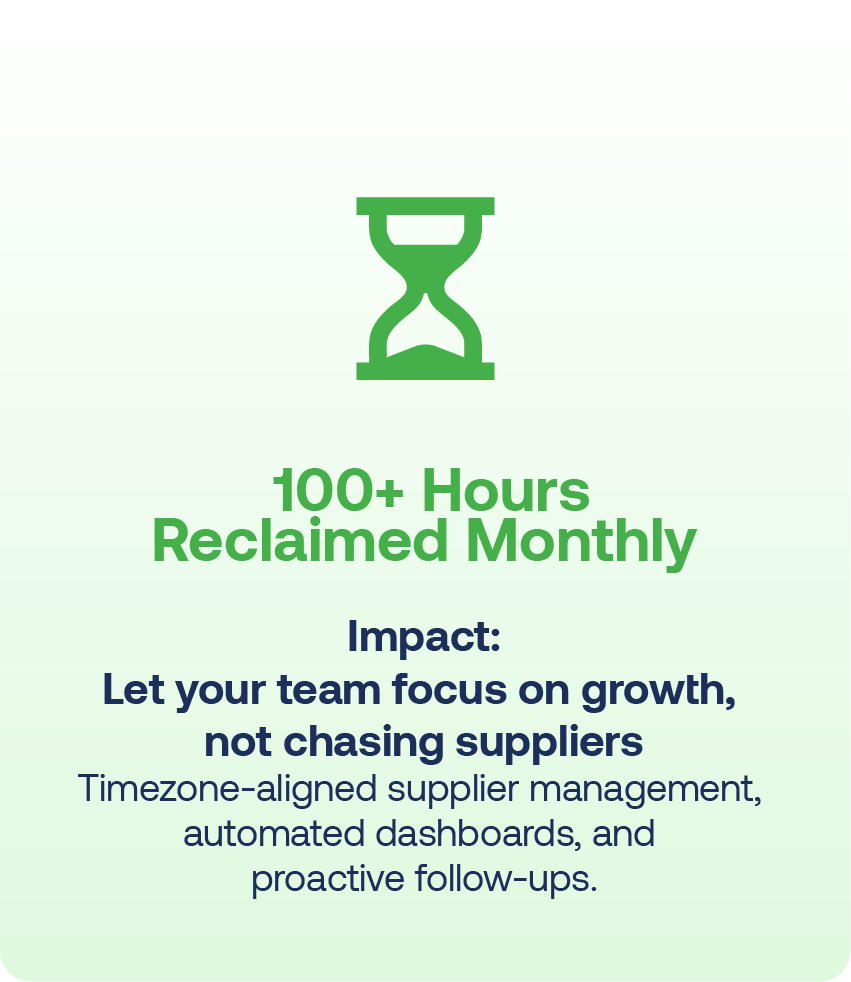 100+ Hours
Reclaimed Monthly

Impact:
Let your team focus on growth, not chasing suppliers
Timezone-aligned supplier management, automated dashboards, and proactive follow-ups.